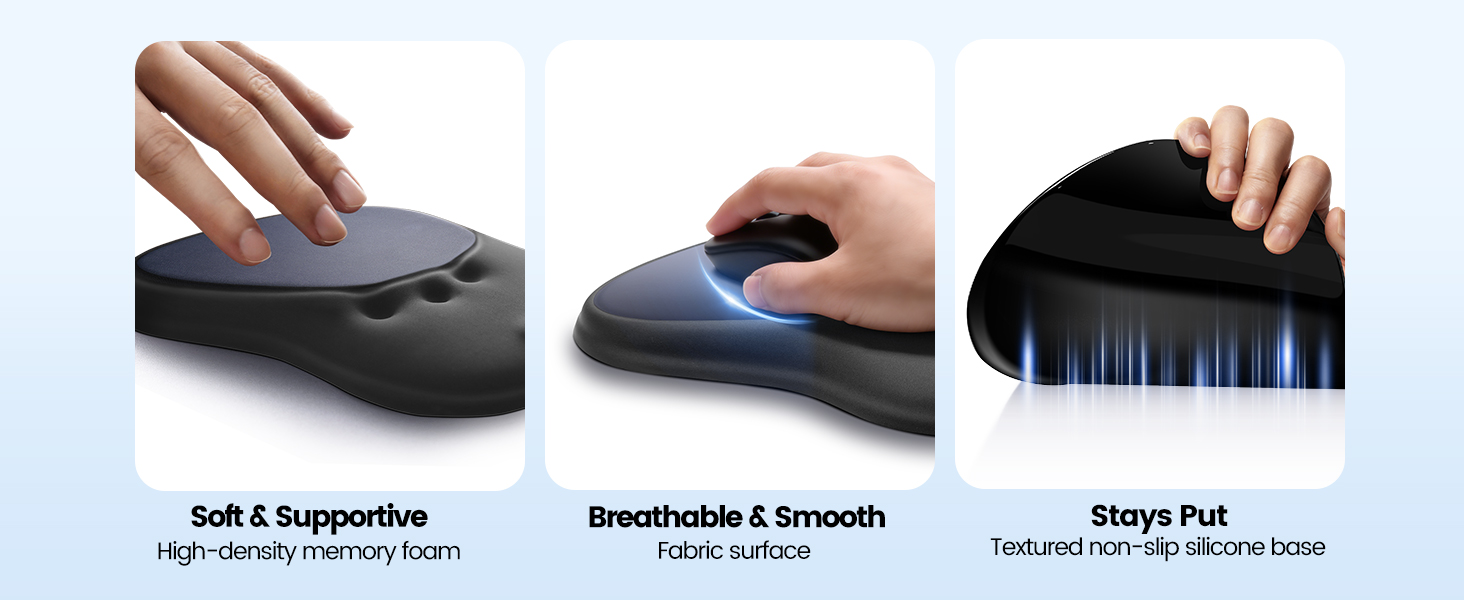 Soft & Supportive
High-density memory foam

Breathable & Smooth
Fabric surface

Stays Put
Textured non-slip silicone base